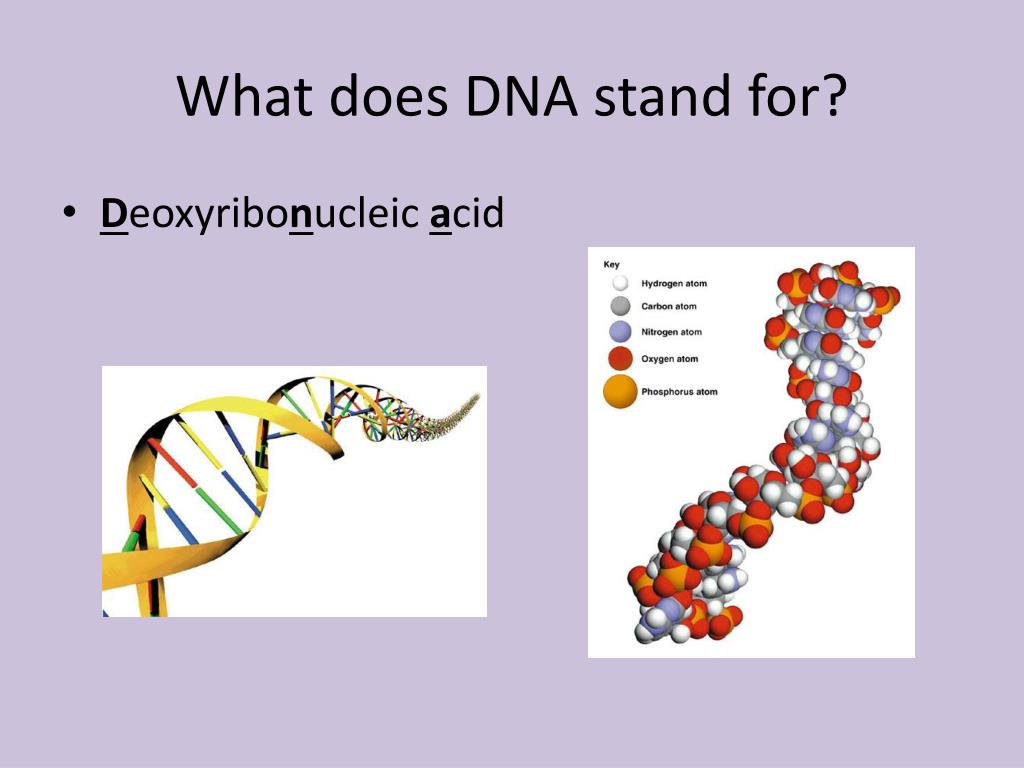 What does DNA stand for?

• Deoxyribonucleic acid

Key
Hydrogen atom
Carbon atom
Nitrogen atom
Oxygen atom
Phosphorus atom